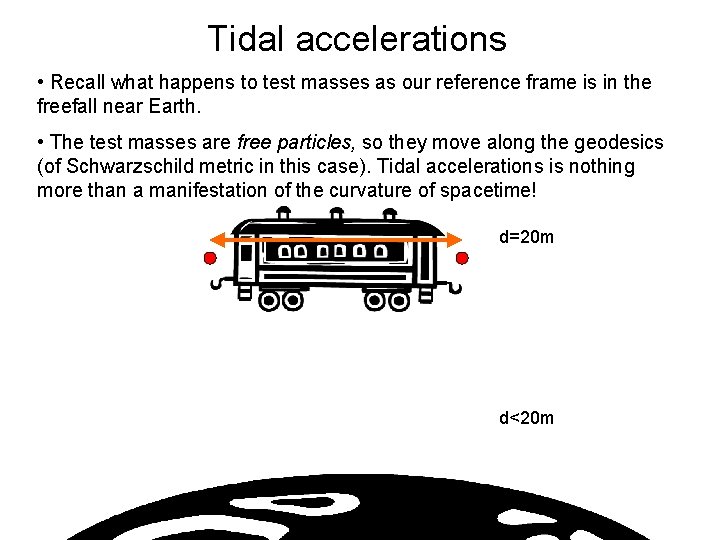 Tidal accelerations

• Recall what happens to test masses as our reference frame is in the freefall near Earth.

• The test masses are free particles, so they move along the geodesics (of Schwarzschild metric in this case). Tidal accelerations is nothing more than a manifestation of the curvature of spacetime!

d=20m

d<20m